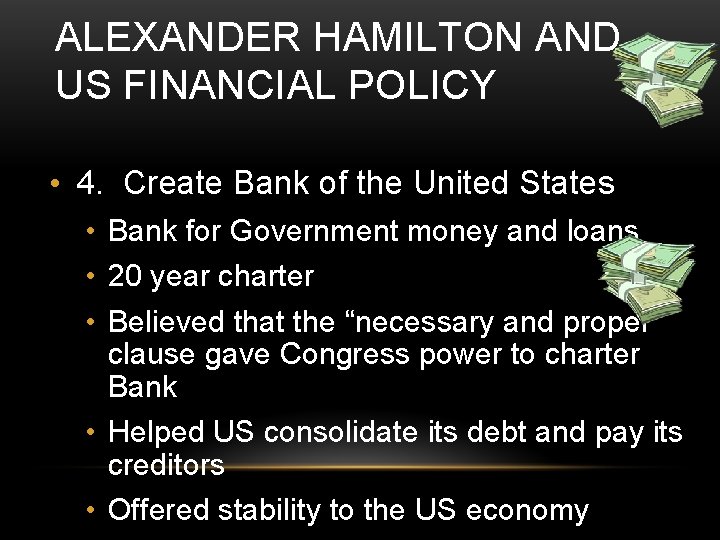 ALEXANDER HAMILTON AND US FINANCIAL POLICY

• 4. Create Bank of the United States
• Bank for Government money and loans
• 20 year charter
• Believed that the “necessary and proper clause gave Congress power to charter Bank
• Helped US consolidate its debt and pay its creditors
• Offered stability to the US economy